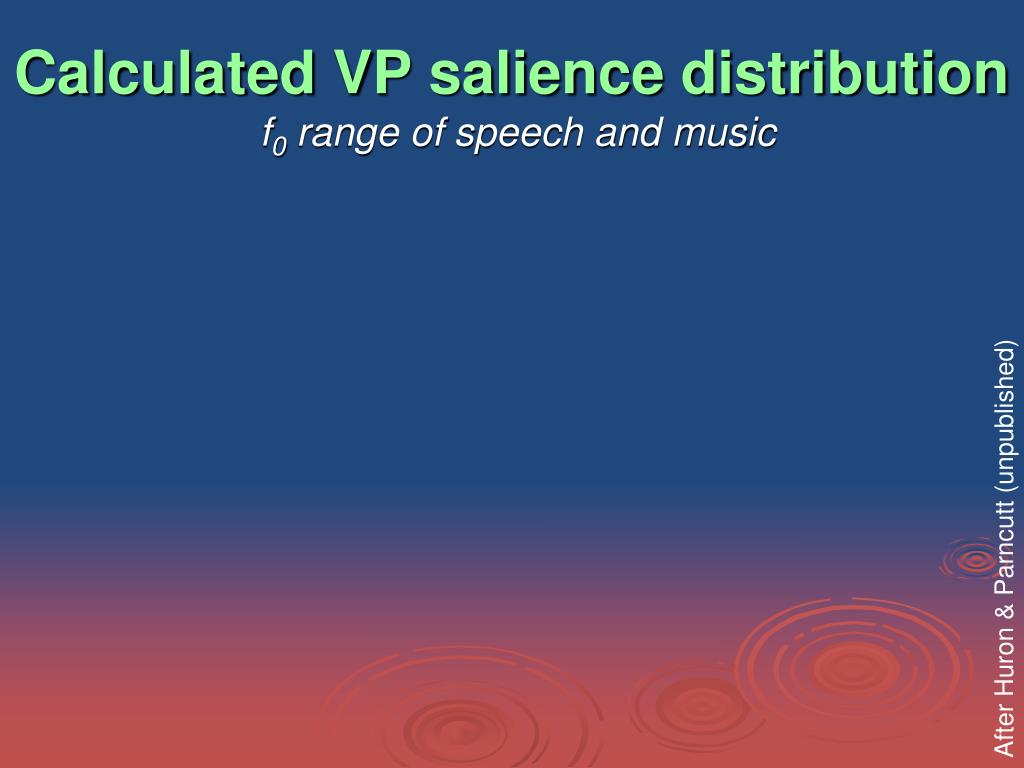 Calculated VP salience distribution

$f_0$ range of speech and music

After Huron & Parncutt (unpublished)